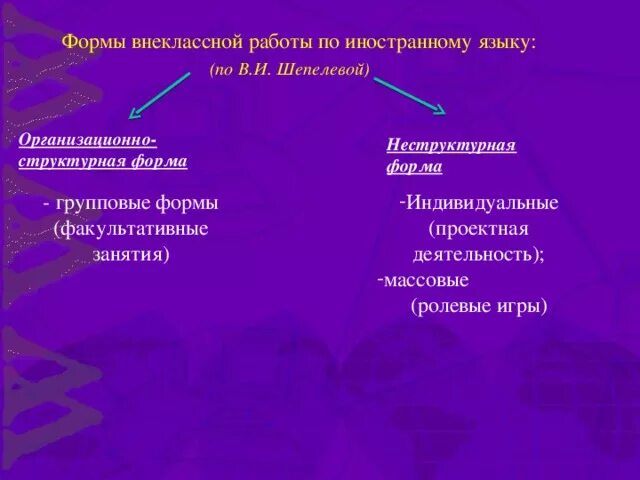 Формы внеклассной работы по иностранному языку:
(по В.И. Шепелевой)

Организационно-структурная форма

- групповые формы (факультативные занятия)

Неструктурная форма

-Индивидуальные (проектная деятельность);
-массовые (ролевые игры)